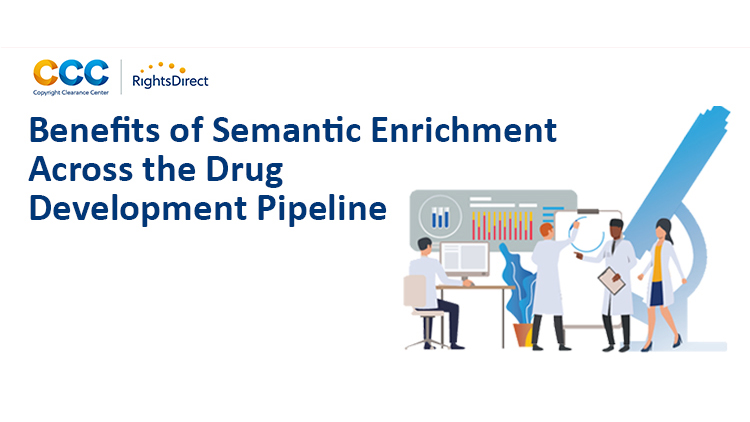 CCC
Copyright Clearance Center

RightsDirect

Benefits of Semantic Enrichment Across the Drug Development Pipeline